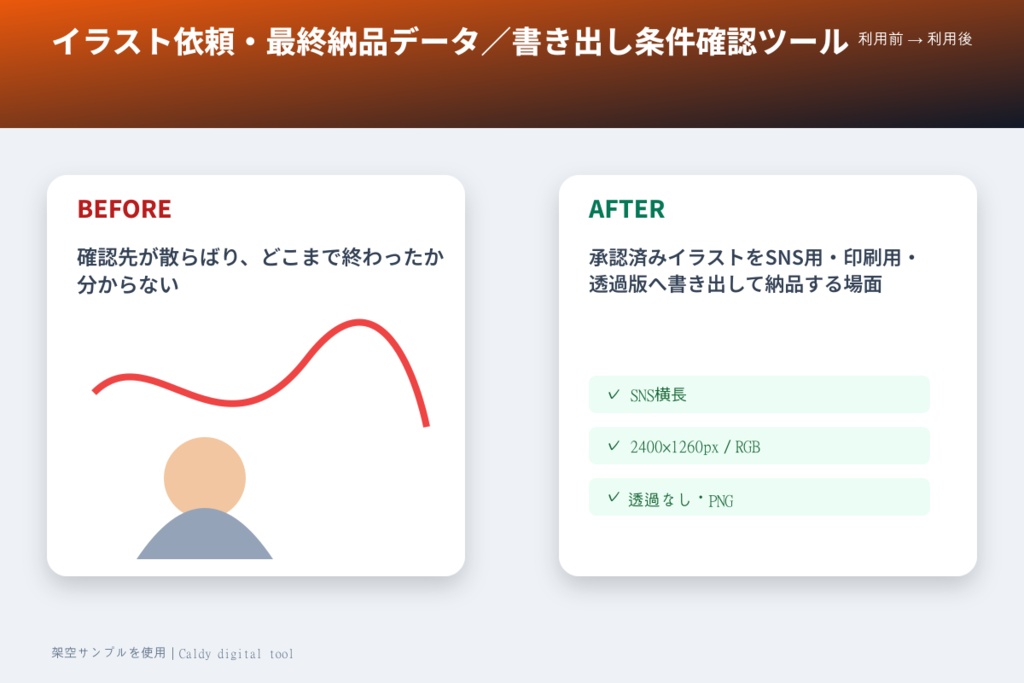 イラスト依頼・最終納品データ／書き出し条件確認ツール

利用前 → 利用後

BEFORE

確認先が散らばり、どこまで終わったか分からない

AFTER

承認済みイラストをSNS用・印刷用・透過版へ書き出して納品する場面

✓ SNS横長

✓ 2400×1260px / RGB

✓ 透過なし・PNG

架空サンプルを使用 | Caldy digital tool